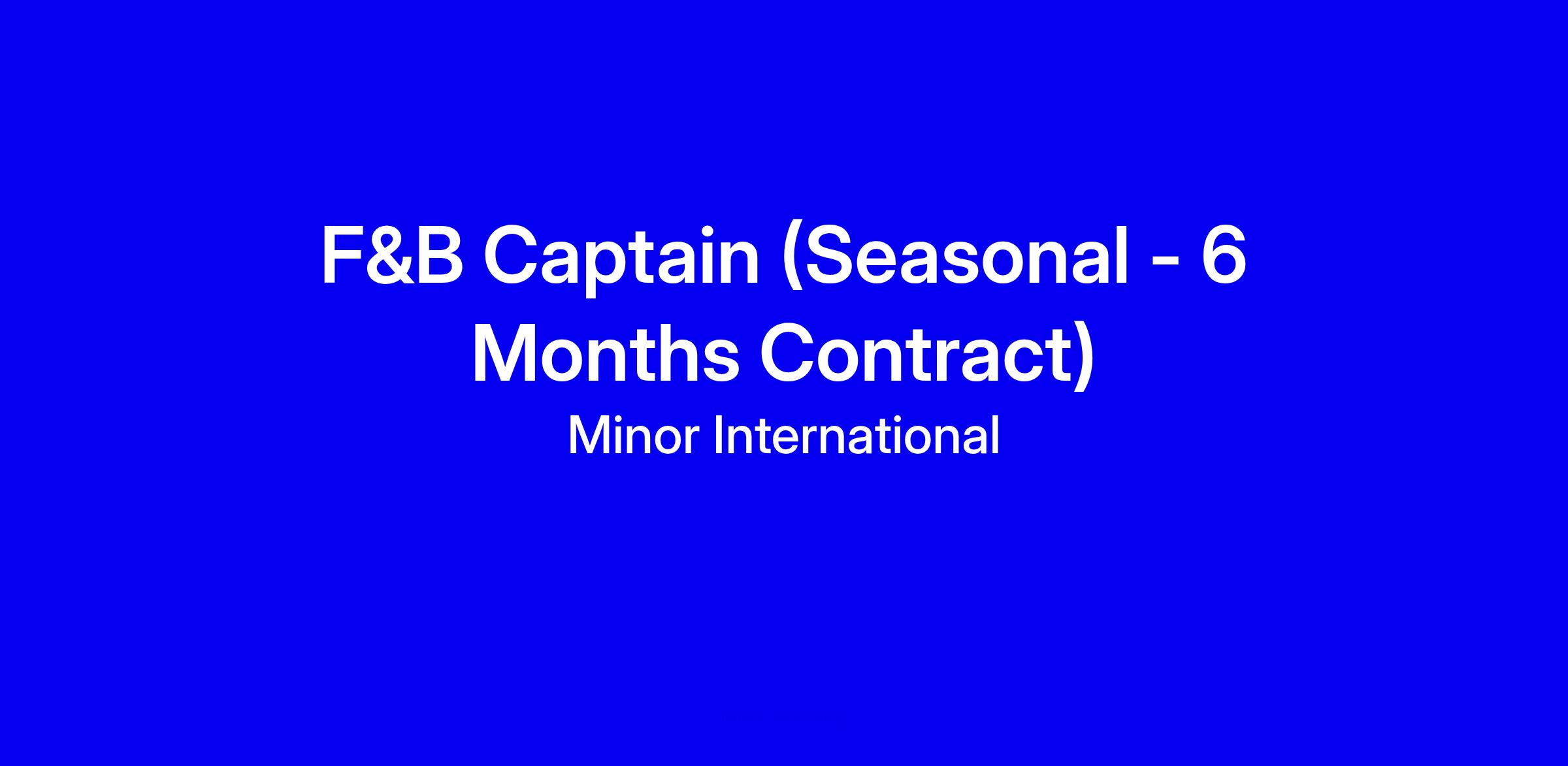 F&B Captain (Seasonal - 6 Months Contract)

Minor International